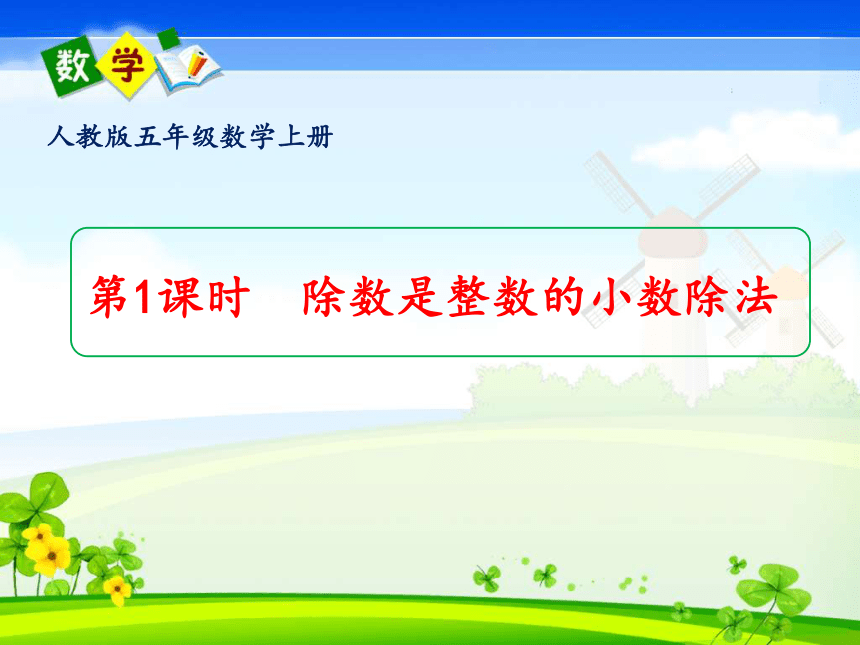 数学

人教版五年级数学上册

第1课时　除数是整数的小数除法